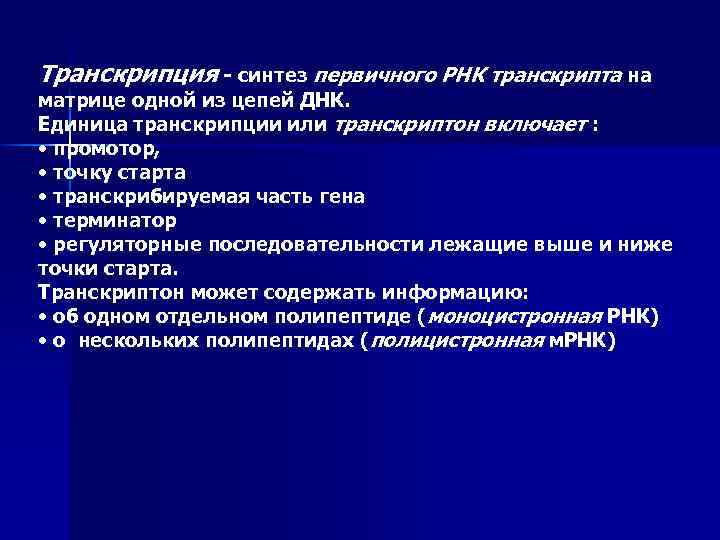 Транскрипция - синтез первичного РНК транскрипта на матрице одной из цепей ДНК.
Единица транскрипции или транскриптон включает :
• промотор,
• точку старта
• транскрибируемая часть гена
• терминатор
• регуляторные последовательности лежащие выше и ниже точки старта.
Транскриптон может содержать информацию:
• об одном отдельном полипептиде (моноцистронная РНК)
• о  нескольких полипептидах (полицистронная мРНК)